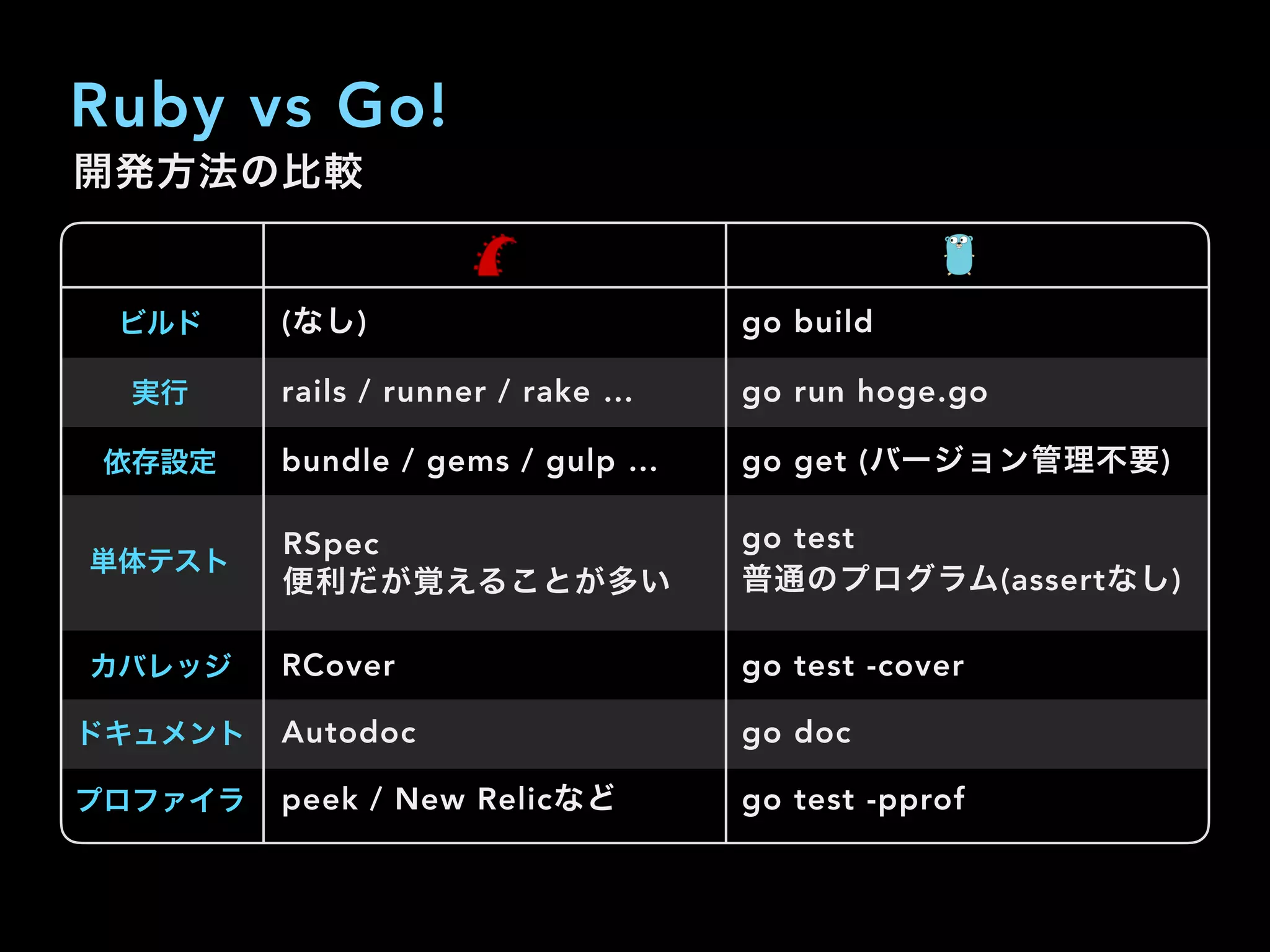 Ruby vs Go!
開発方法の比較

| | | |
|---|---|---|
| ビルド | (なし) | go build |
| 実行 | rails / runner / rake ... | go run hoge.go |
| 依存設定 | bundle / gems / gulp ... | go get (バージョン管理不要) |
| 単体テスト | RSpec 便利だが覚えることが多い | go test 普通のプログラム(assertなし) |
| カバレッジ | RCover | go test -cover |
| ドキュメント | Autodoc | go doc |
| プロファイラ | peek / New Relicなど | go test -pprof |